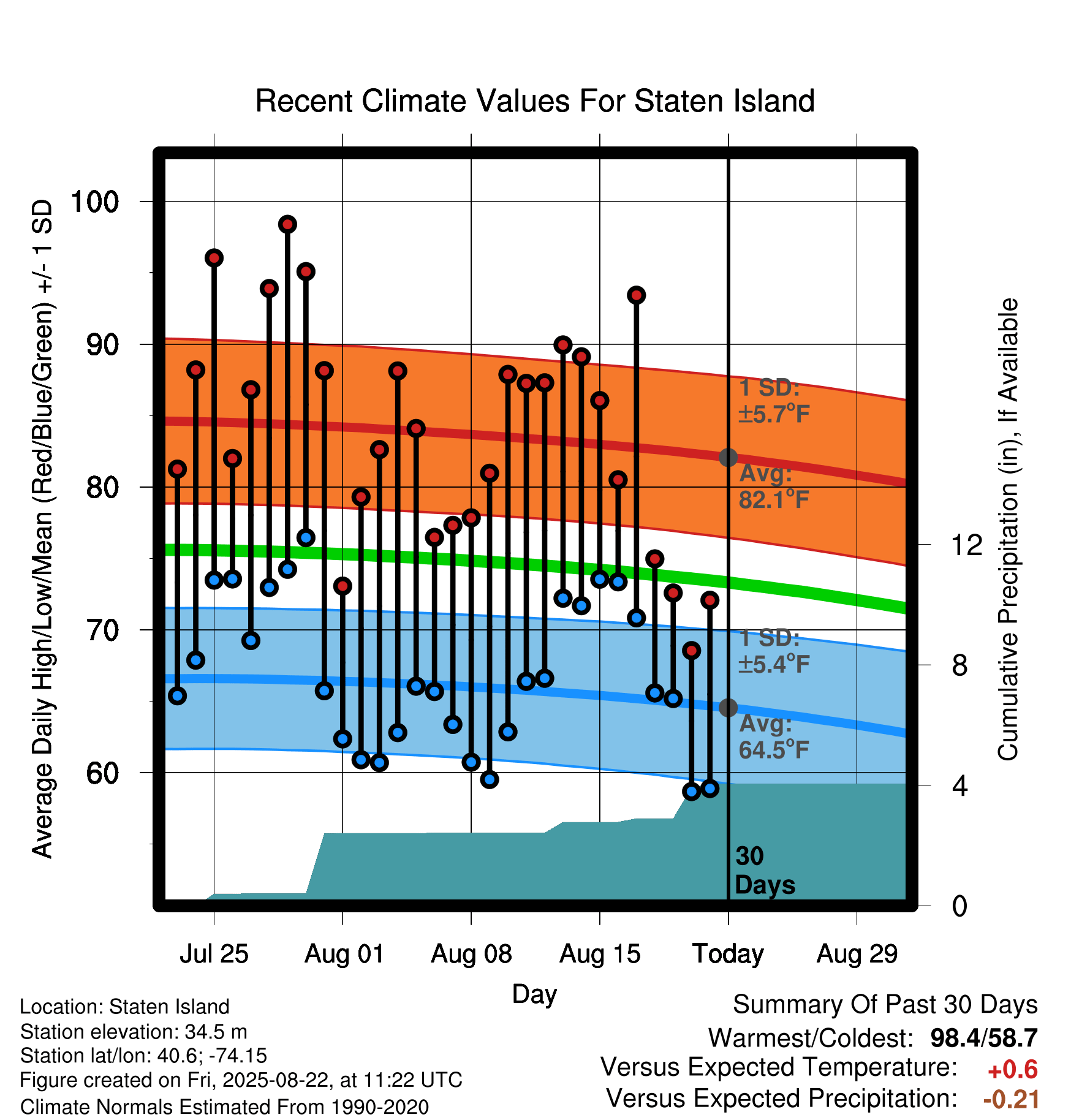 Recent Climate Values For Staten Island

Average Daily High/Low/Mean (Red/Blue/Green) +/- 1 SD

100
90
80
70
60

1 SD: ±5.7°F
Avg: 82.1°F
1 SD: ±5.4°F
Avg: 64.5°F
30 Days

Cumulative Precipitation (in), If Available

12
8
4
0

Jul 25
Aug 01
Aug 08
Aug 15
Today
Aug 29

Day

Location: Staten Island
Station elevation: 34.5 m
Station lat/lon: 40.6; -74.15
Figure created on Fri, 2025-08-22, at 11:22 UTC
Climate Normals Estimated From 1990-2020

Summary Of Past 30 Days
Warmest/Coldest: 98.4/58.7
Versus Expected Temperature: +0.6
Versus Expected Precipitation: -0.21